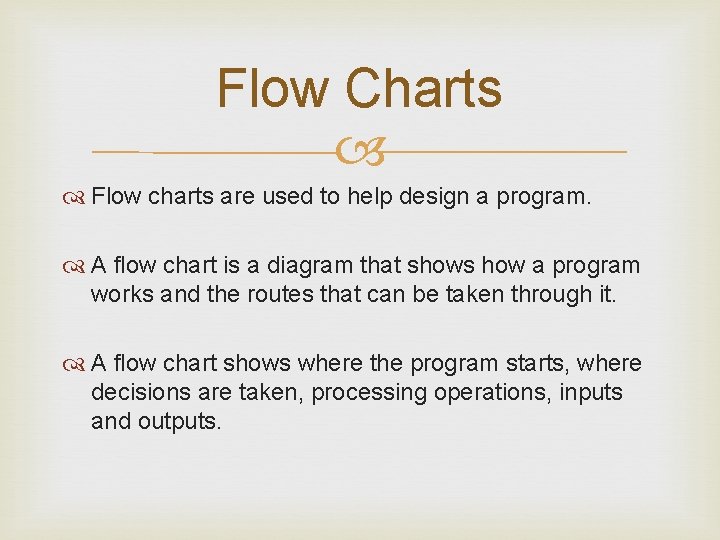 Flow Charts

Flow charts are used to help design a program.

A flow chart is a diagram that shows how a program works and the routes that can be taken through it.

A flow chart shows where the program starts, where decisions are taken, processing operations, inputs and outputs.